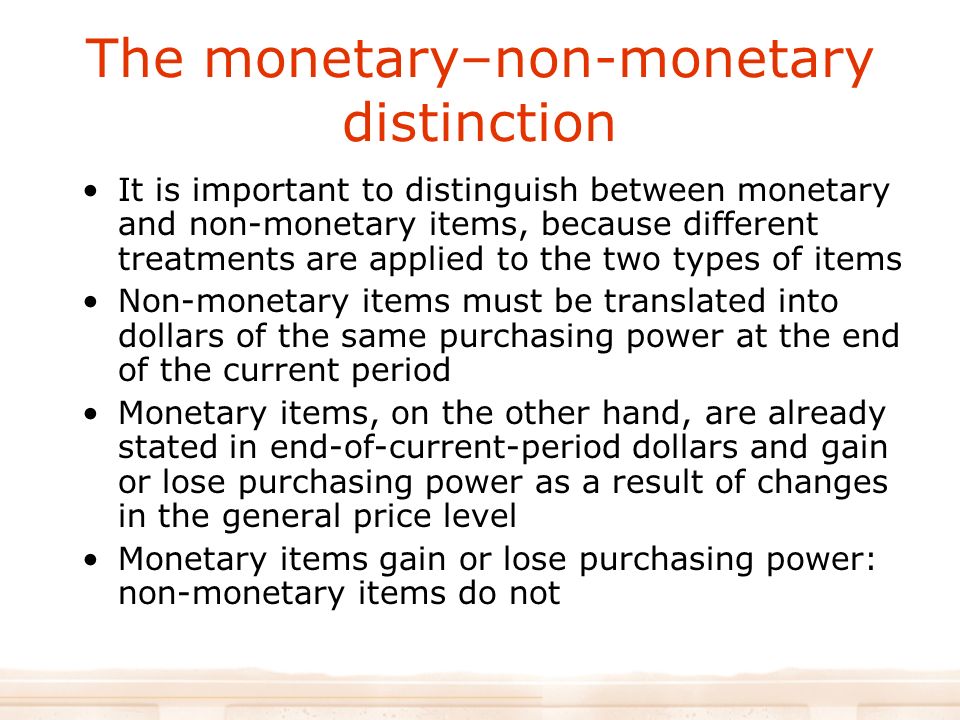 The monetary–non-monetary distinction

• It is important to distinguish between monetary and non-monetary items, because different treatments are applied to the two types of items
• Non-monetary items must be translated into dollars of the same purchasing power at the end of the current period
• Monetary items, on the other hand, are already stated in end-of-current-period dollars and gain or lose purchasing power as a result of changes in the general price level
• Monetary items gain or lose purchasing power: non-monetary items do not